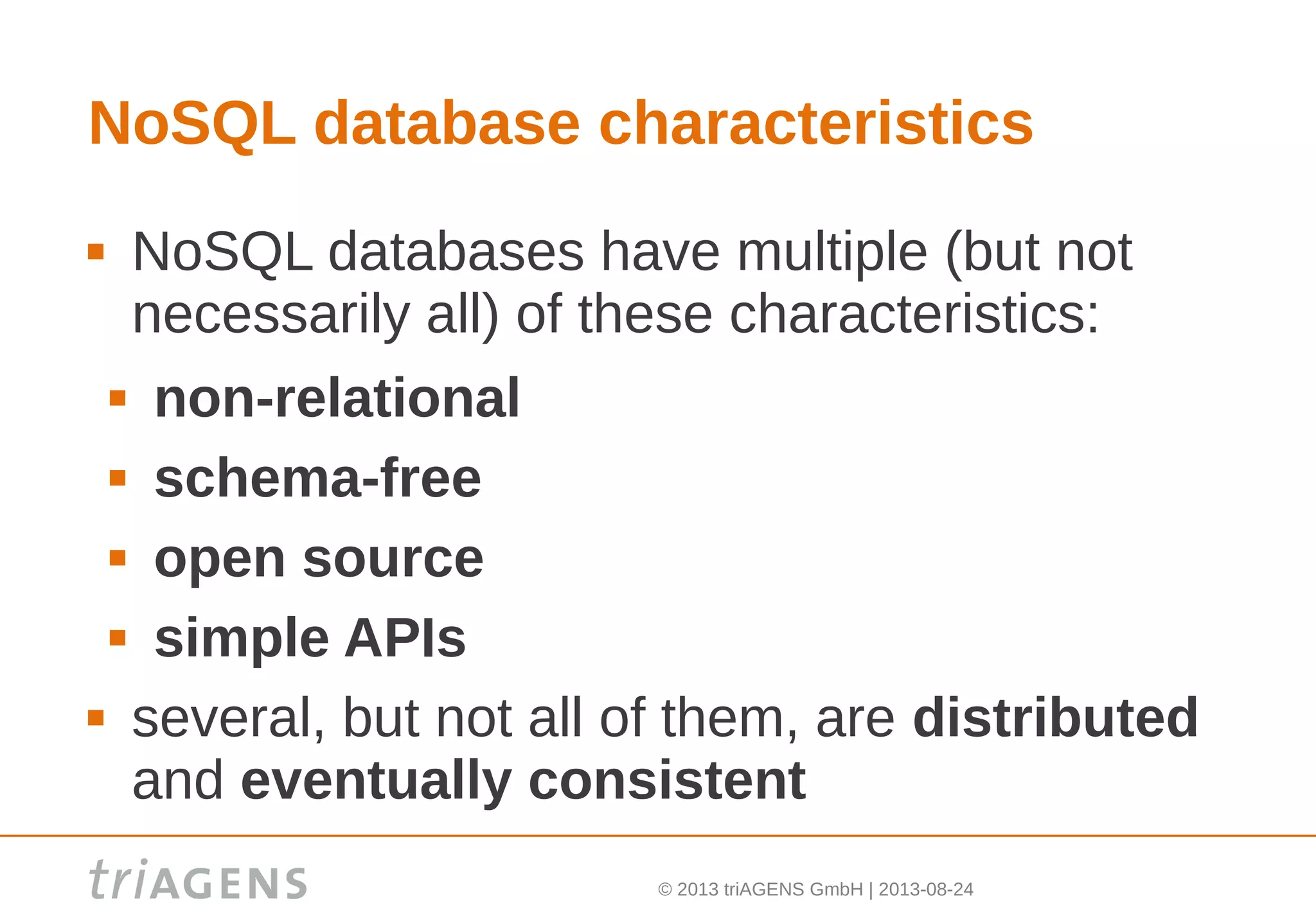 NoSQL database characteristics

▪ NoSQL databases have multiple (but not necessarily all) of these characteristics:

▪ non-relational

▪ schema-free

▪ open source

▪ simple APIs

▪ several, but not all of them, are distributed and eventually consistent

triAGENS

© 2013 triAGENS GmbH | 2013-08-24